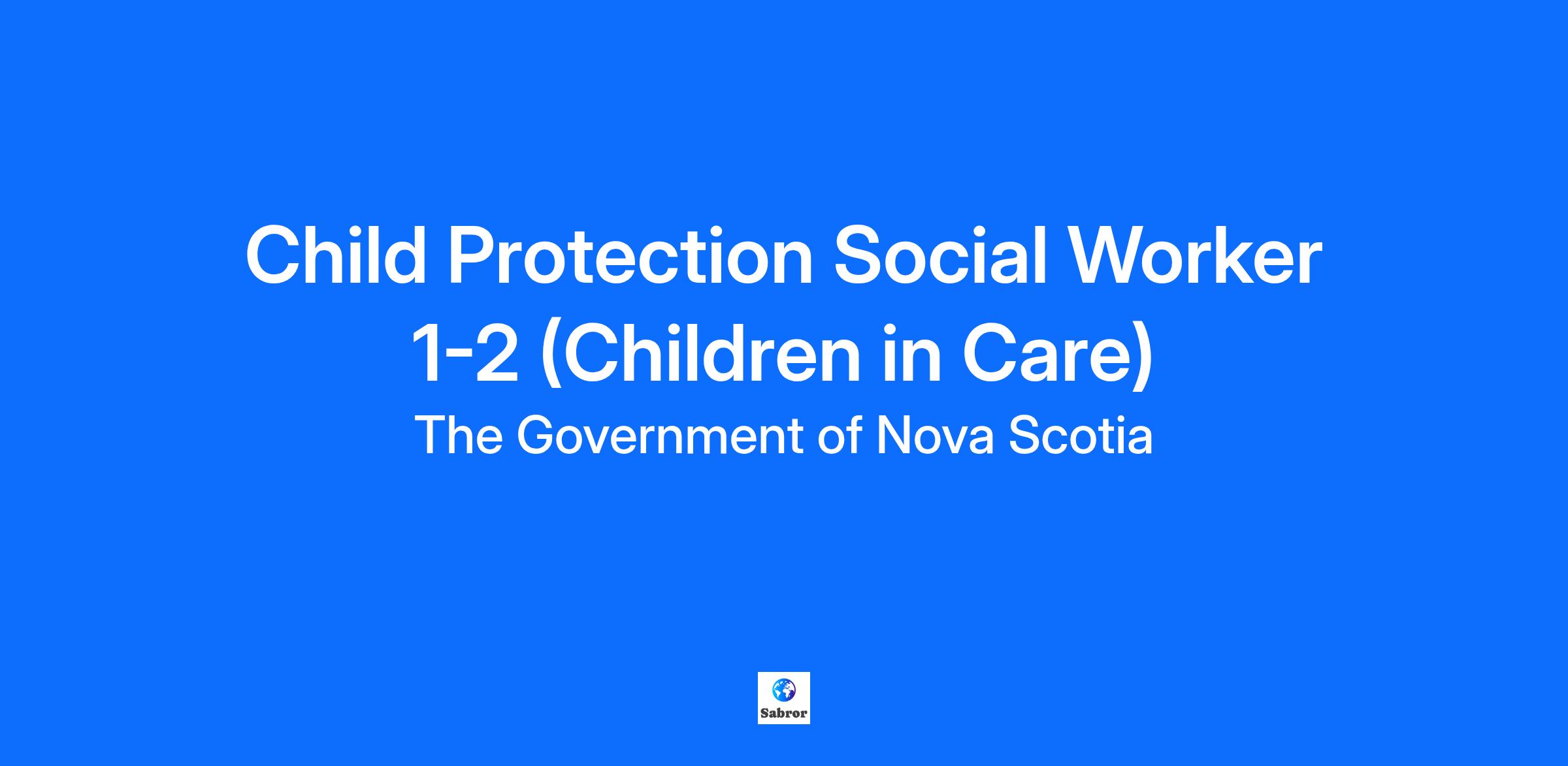 Child Protection Social Worker 1-2 (Children in Care)

The Government of Nova Scotia

Sabror